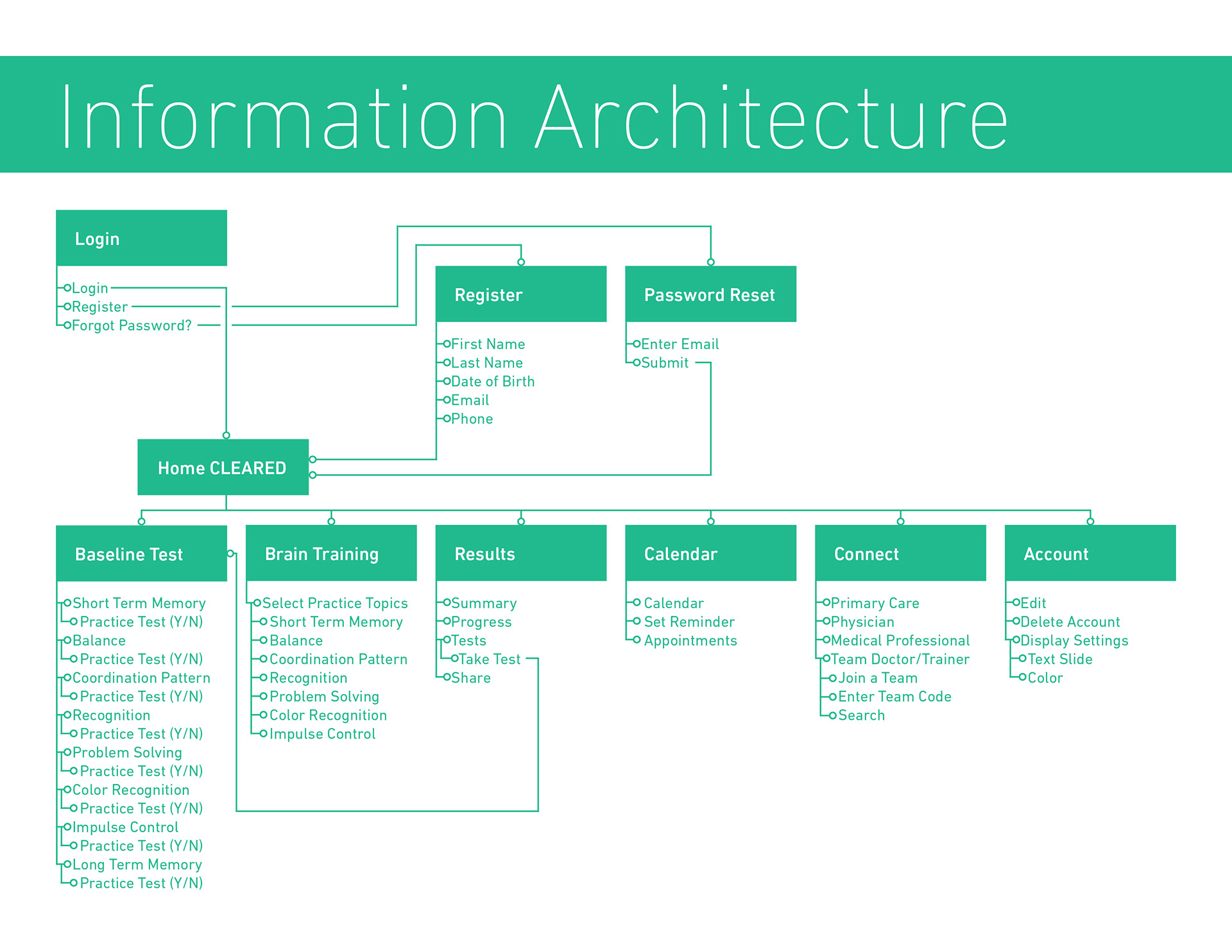 Information Architecture

Login

Login
Register
Forgot Password?

Register

First Name
Last Name
Date of Birth
Email
Phone

Password Reset

Enter Email
Submit

Home CLEARED

Baseline Test

Short Term Memory
Practice Test (Y/N)
Balance
Practice Test (Y/N)
Coordination Pattern
Practice Test (Y/N)
Recognition
Practice Test (Y/N)
Problem Solving
Practice Test (Y/N)
Color Recognition
Practice Test (Y/N)
Impulse Control
Practice Test (Y/N)
Long Term Memory
Practice Test (Y/N)

Brain Training

Select Practice Topics
Short Term Memory
Balance
Coordination Pattern
Recognition
Problem Solving
Color Recognition
Impulse Control

Results

Summary
Progress
Tests
Take Test
Share

Calendar

Calendar
Set Reminder
Appointments

Connect

Primary Care
Physician
Medical Professional
Team Doctor/Trainer
Join a Team
Enter Team Code
Search

Account

Edit
Delete Account
Display Settings
Text Slide
Color